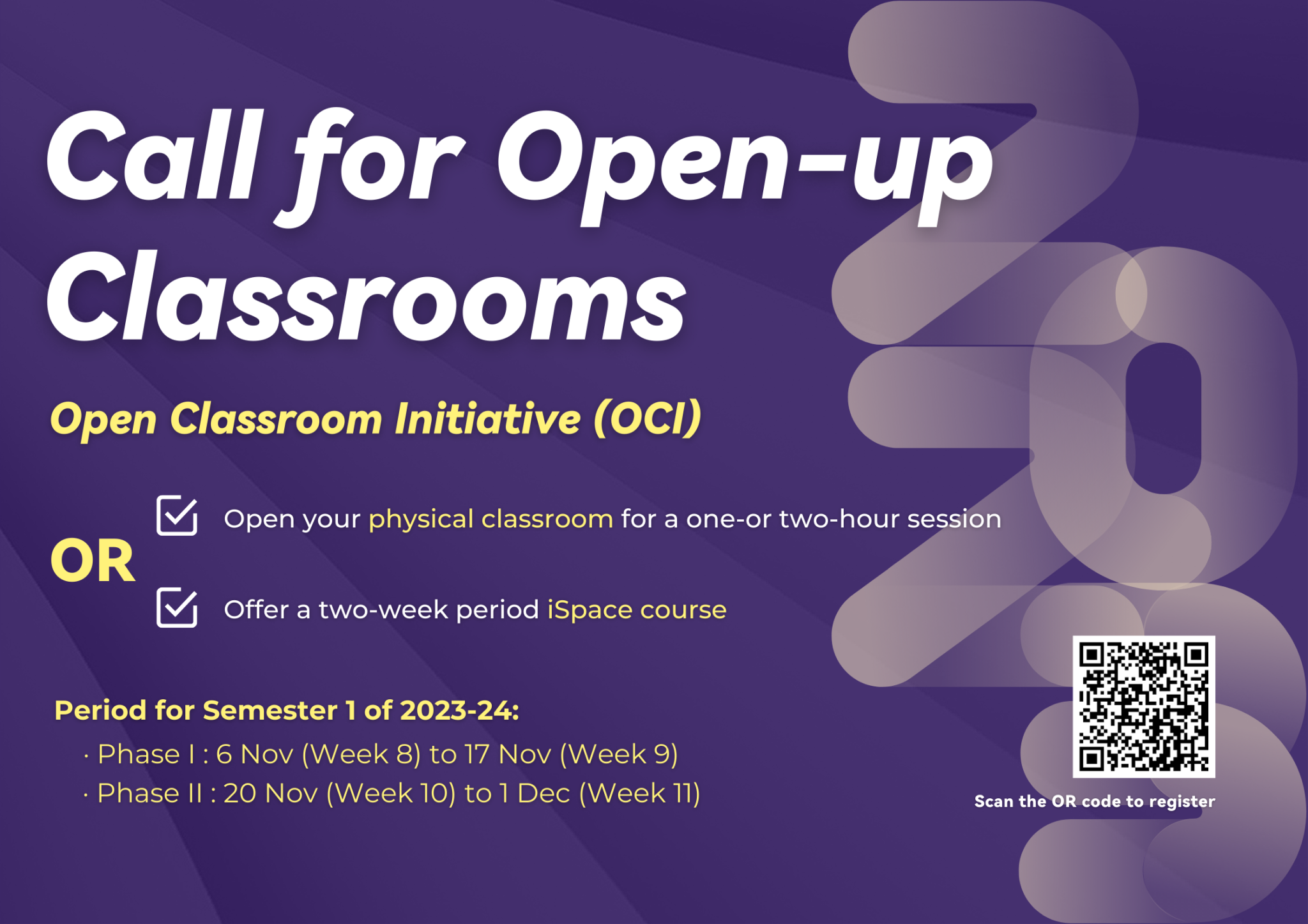 Call for Open-up Classrooms

Open Classroom Initiative (OCI)

Open your physical classroom for a one-or two-hour session

OR

Offer a two-week period iSpace course

Period for Semester 1 of 2023-24:

· Phase I : 6 Nov (Week 8) to 17 Nov (Week 9)
· Phase II : 20 Nov (Week 10) to 1 Dec (Week 11)

Scan the QR code to register